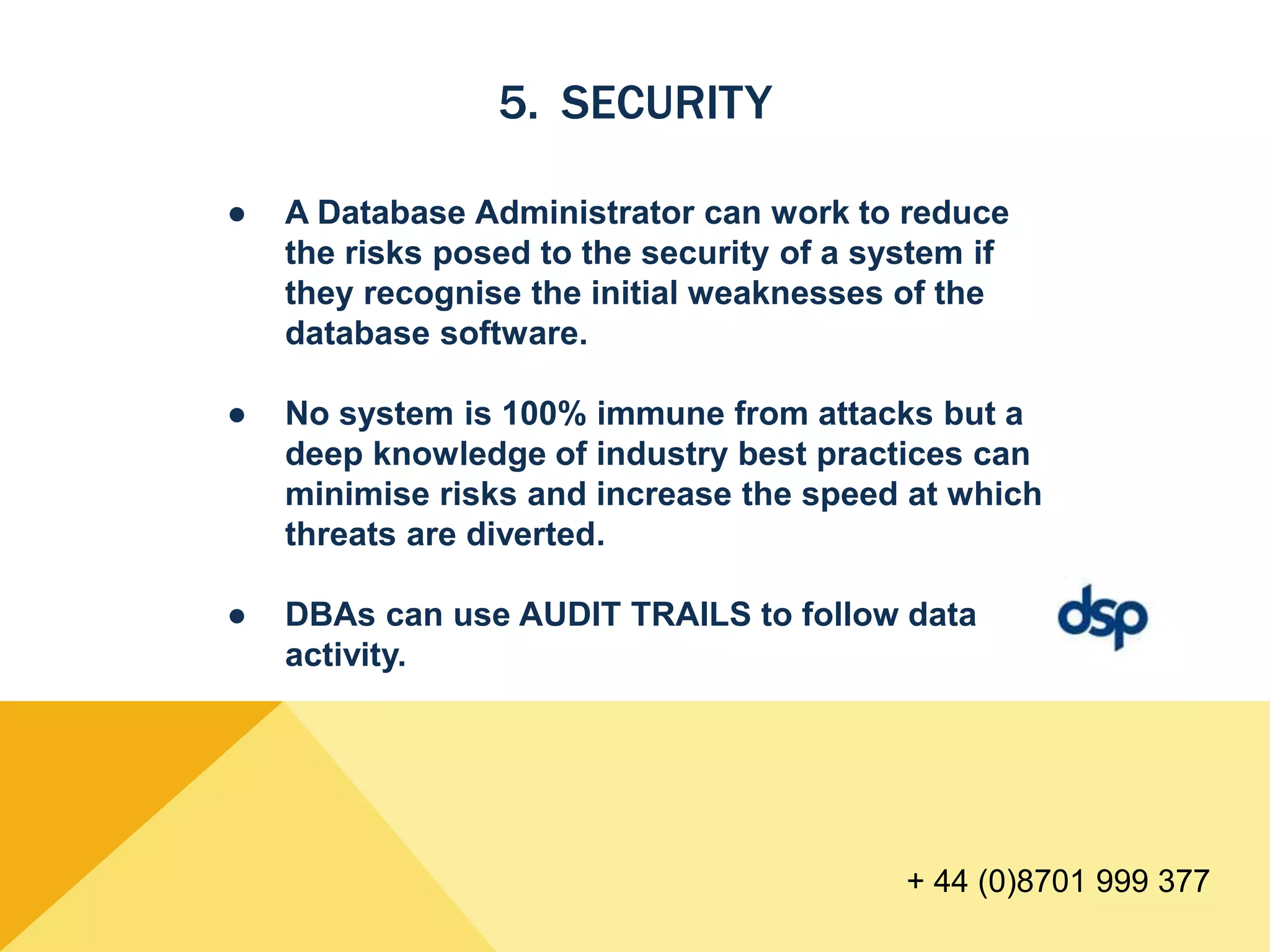 5. SECURITY

● A Database Administrator can work to reduce the risks posed to the security of a system if they recognise the initial weaknesses of the database software.

● No system is 100% immune from attacks but a deep knowledge of industry best practices can minimise risks and increase the speed at which threats are diverted.

● DBAs can use AUDIT TRAILS to follow data activity.

dsp

+ 44 (0)8701 999 377